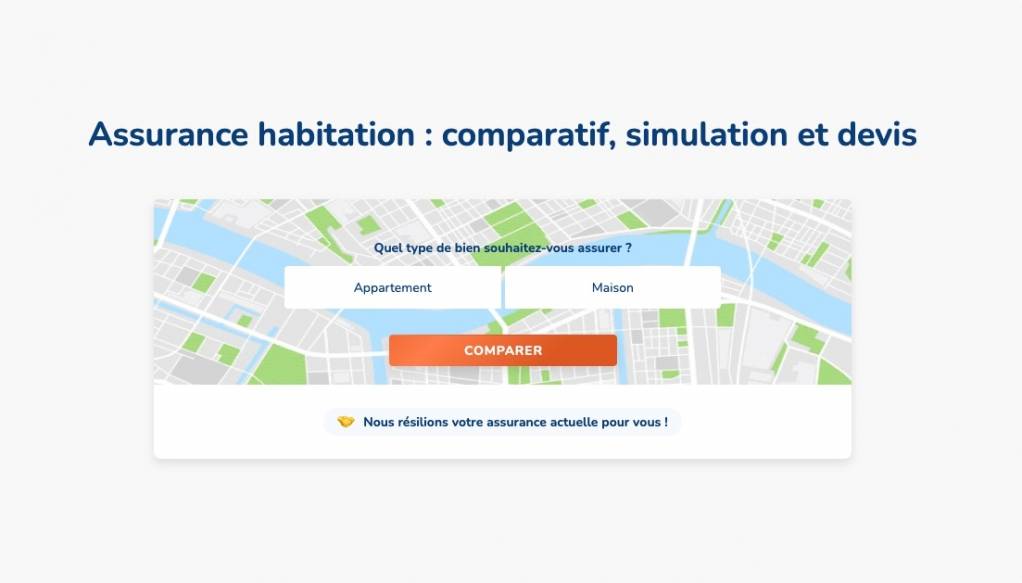 Assurance habitation : comparatif, simulation et devis

Quel type de bien souhaitez-vous assurer ?

Appartement

Maison

COMPARER

Nous résilions votre assurance actuelle pour vous !